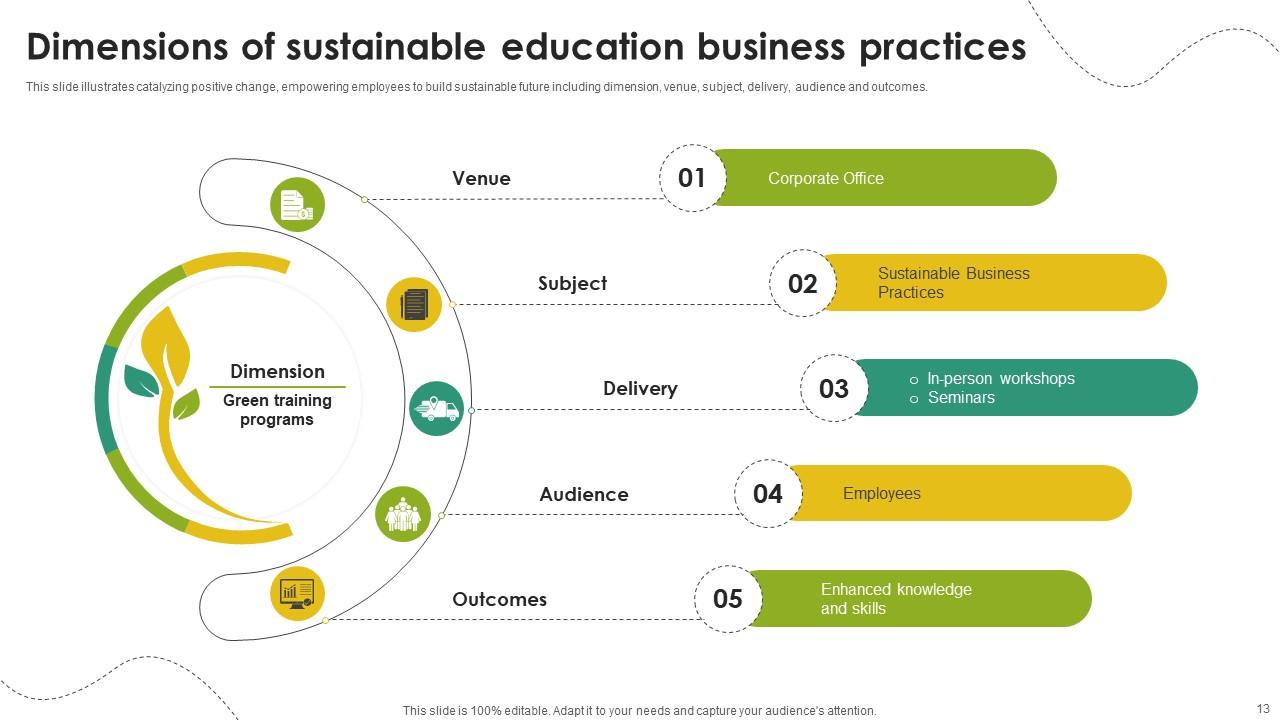 Dimensions of sustainable education business practices

This slide illustrates catalyzing positive change, empowering employees to build sustainable future including dimension, venue, subject, delivery, audience and outcomes.

Dimension

Green training programs

Venue

01

Corporate Office

Subject

02

Sustainable Business Practices

Delivery

03

o In-person workshops
o Seminars

Audience

04

Employees

Outcomes

05

Enhanced knowledge and skills

This slide is 100% editable. Adapt it to your needs and capture your audience's attention.

13